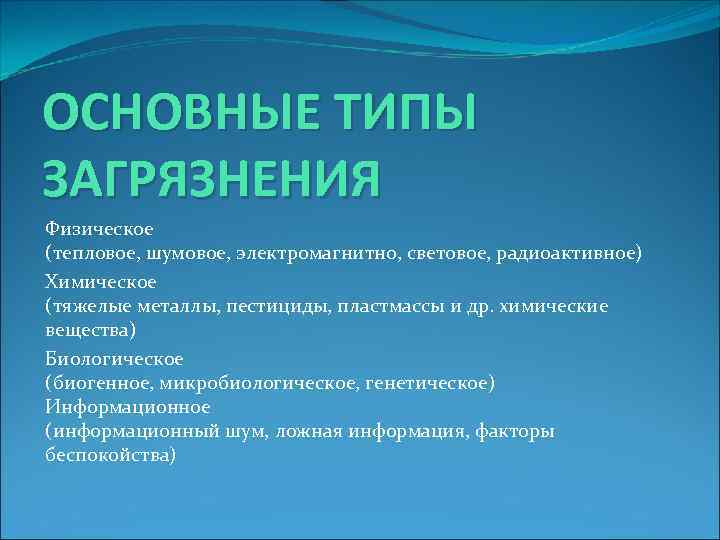 ОСНОВНЫЕ ТИПЫ ЗАГРЯЗНЕНИЯ

Физическое
(тепловое, шумовое, электромагнитно, световое, радиоактивное)

Химическое
(тяжелые металлы, пестициды, пластмассы и др. химические вещества)

Биологическое
(биогенное, микробиологическое, генетическое)
Информационное
(информационный шум, ложная информация, факторы беспокойства)